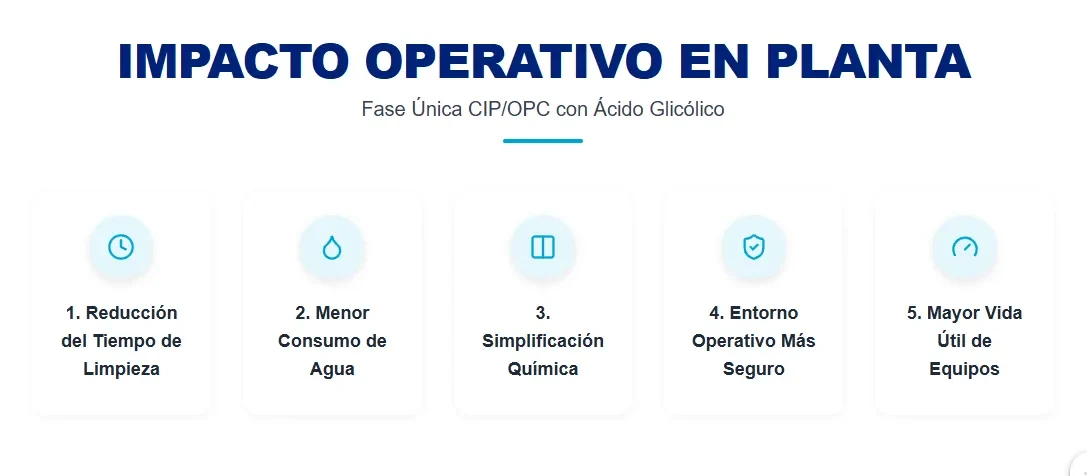 IMPACTO OPERATIVO EN PLANTA

Fase Única CIP/OPC con Ácido Glicólico

1. Reducción del Tiempo de Limpieza

2. Menor Consumo de Agua

3. Simplificación Química

4. Entorno Operativo Más Seguro

5. Mayor Vida Útil de Equipos